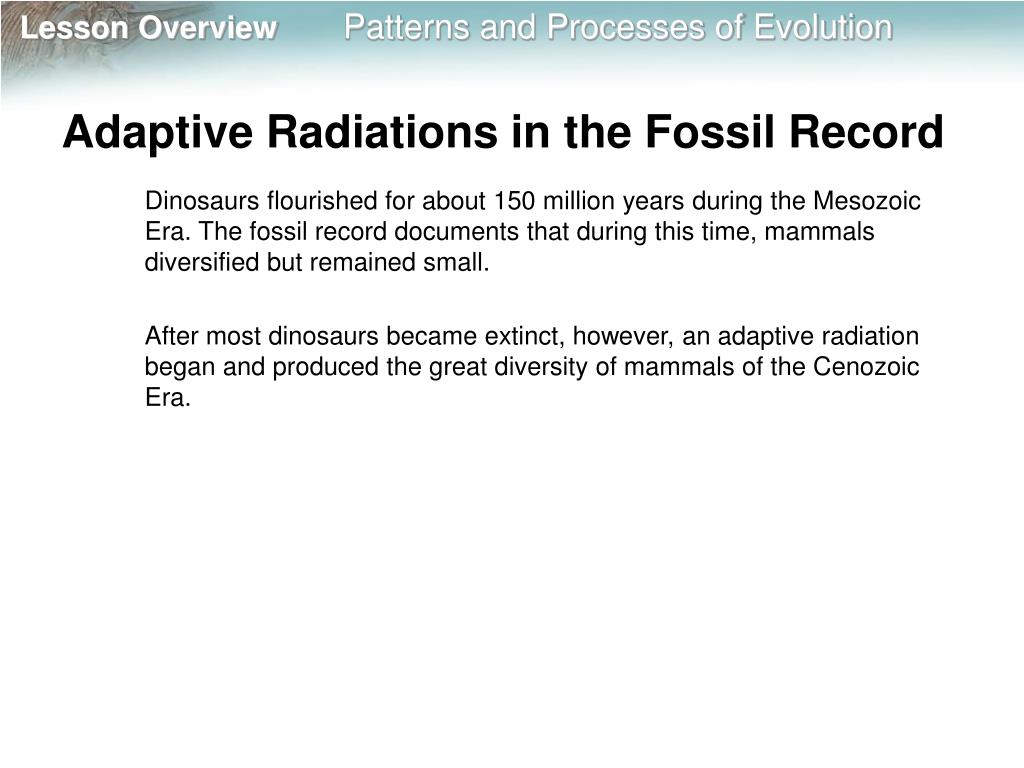 Lesson Overview Patterns and Processes of Evolution

Adaptive Radiations in the Fossil Record

Dinosaurs flourished for about 150 million years during the Mesozoic Era. The fossil record documents that during this time, mammals diversified but remained small.

After most dinosaurs became extinct, however, an adaptive radiation began and produced the great diversity of mammals of the Cenozoic Era.